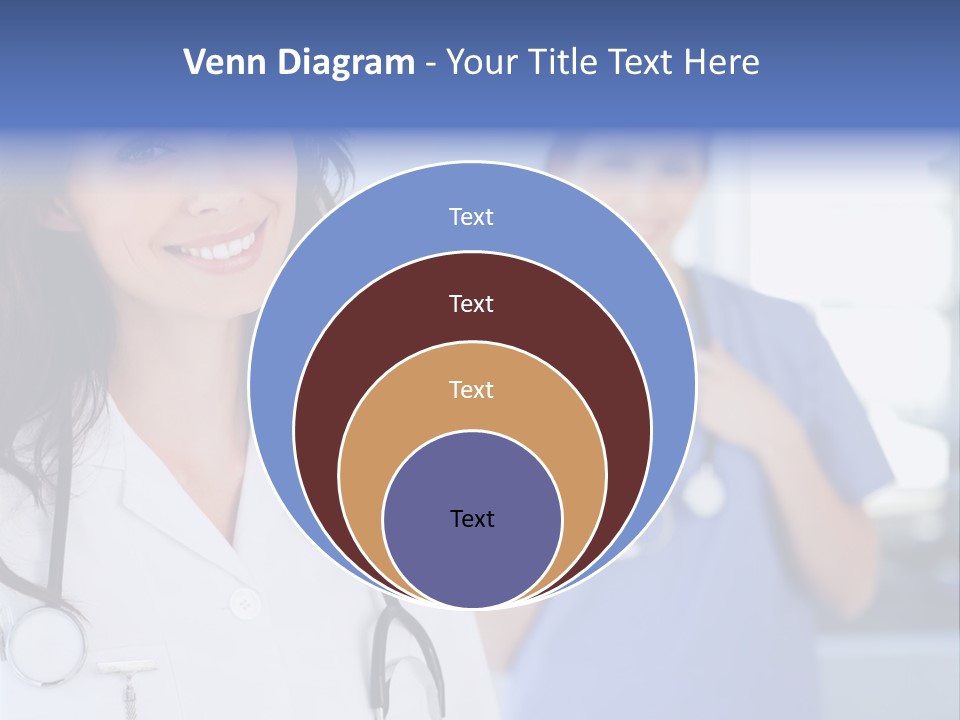 Venn Diagram - Your Title Text Here

Text

Text

Text

Text